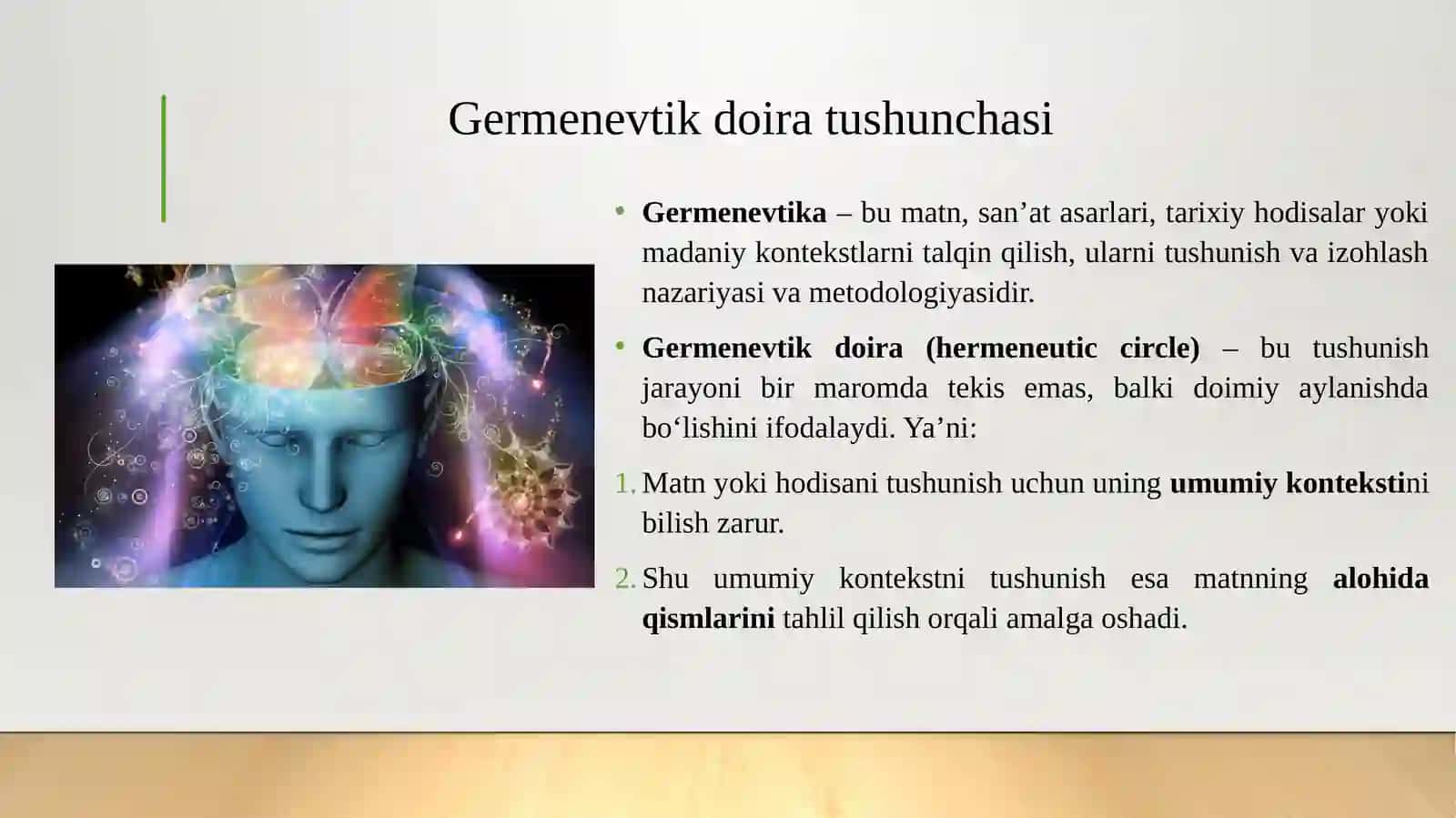 Germenevtik doira tushunchasi

• Germenevtika – bu matn, san’at asarlari, tarixiy hodisalar yoki madaniy kontekstlarni talqin qilish, ularni tushunish va izohlash nazariyasi va metodologiyasidir.

• Germenevtik doira (hermeneutic circle) – bu tushunish jarayoni bir maromda tekis emas, balki doimiy aylanishda bo‘lishini ifodalaydi. Ya’ni:

1. Matn yoki hodisani tushunish uchun uning umumiy kontekstini bilish zarur.

2. Shu umumiy kontekstni tushunish esa matnning alohida qismlarini tahlil qilish orqali amalga oshadi.